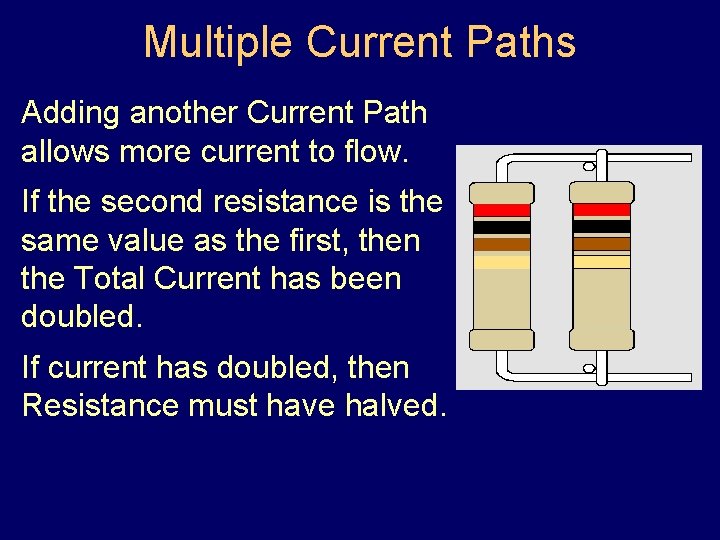 Multiple Current Paths

Adding another Current Path allows more current to flow.

If the second resistance is the same value as the first, then the Total Current has been doubled.

If current has doubled, then Resistance must have halved.